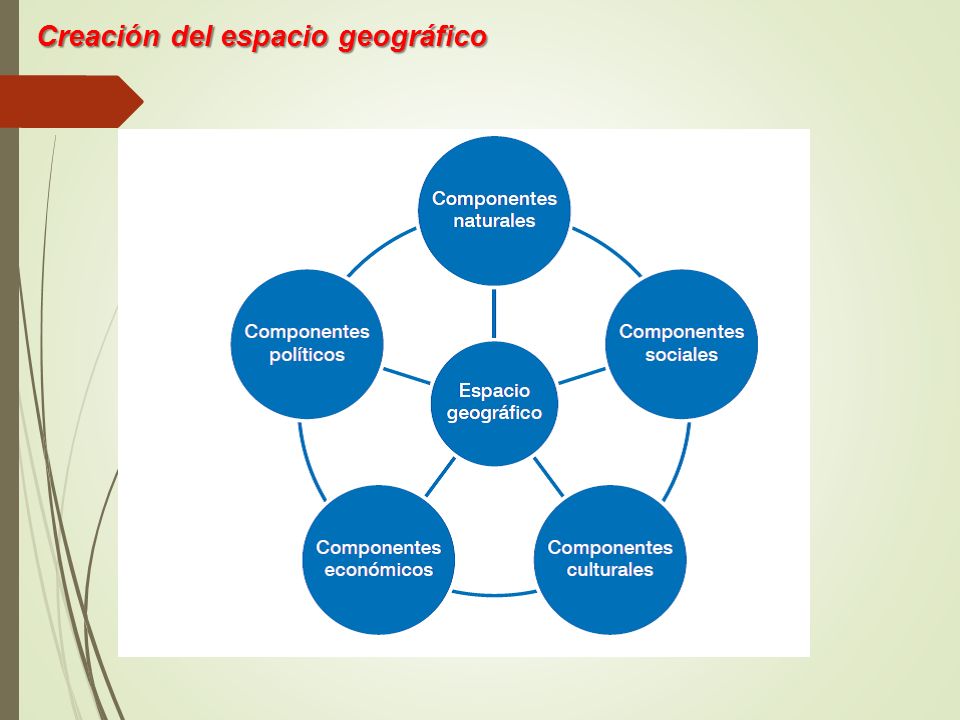 Creación del espacio geográfico

Componentes naturales

Componentes políticos

Componentes sociales

Espacio geográfico

Componentes económicos

Componentes culturales